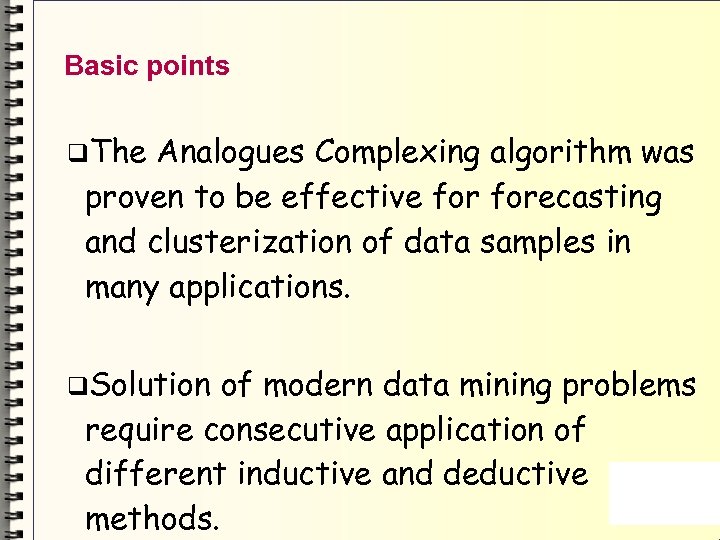 Basic points

❑The Analogues Complexing algorithm was proven to be effective for forecasting and clusterization of data samples in many applications.

❑Solution of modern data mining problems require consecutive application of different inductive and deductive methods.